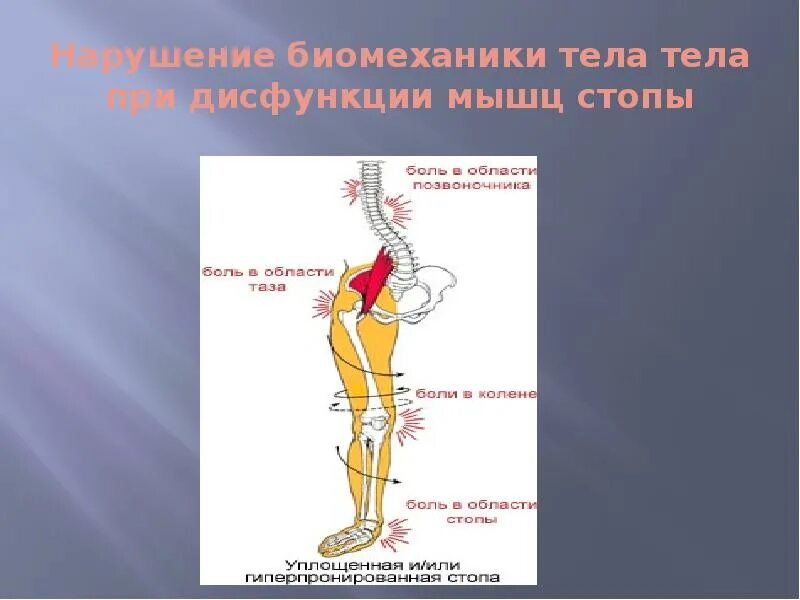 Нарушение биомеханики тела тела при дисфункции мышц стопы

боль в области позвоночника

боль в области таза

боли в колене

боль в области стопы

Уплощенная и/или гиперпронированная стопа